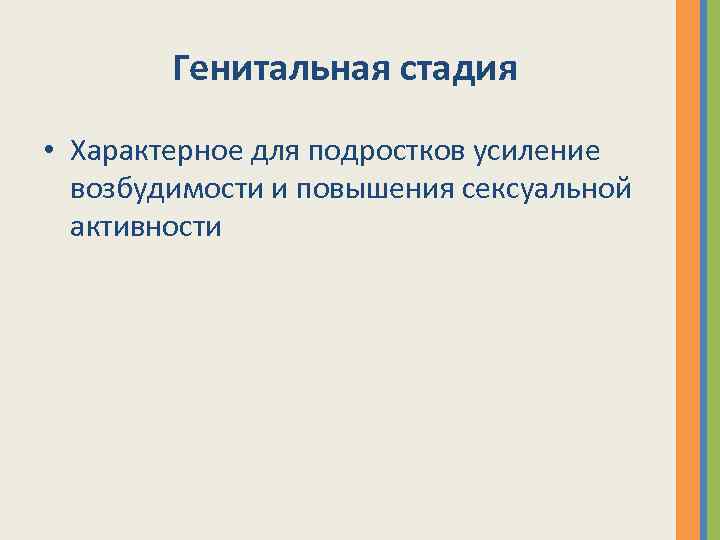 Генитальная стадия

• Характерное для подростков усиление возбудимости и повышения сексуальной активности